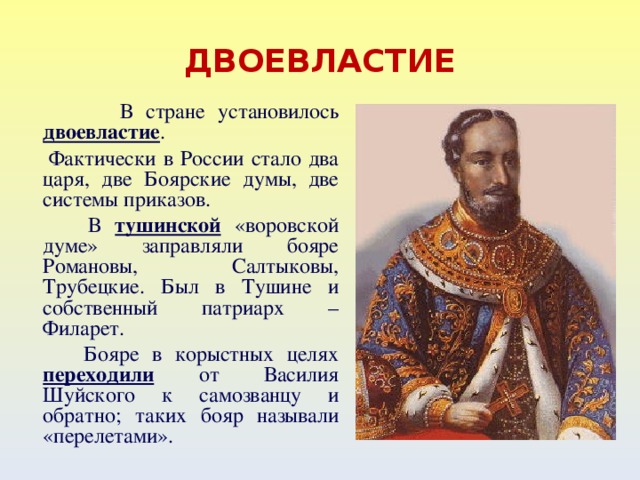 ДВОЕВЛАСТИЕ

В стране установилось двоевластие.

Фактически в России стало два царя, две Боярские думы, две системы приказов.

В тушинской «воровской думе» заправляли бояре Романовы, Салтыковы, Трубецкие. Был в Тушине и собственный патриарх – Филарет.

Бояре в корыстных целях переходили от Василия Шуйского к самозванцу и обратно; таких бояр называли «перелетами».